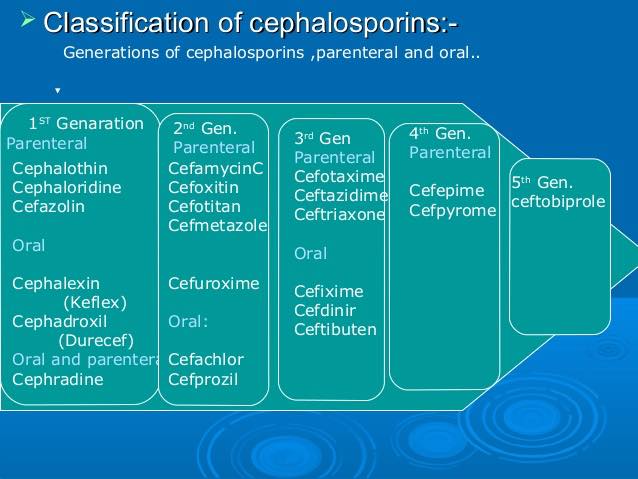 Classification of cephalosporins:-

Generations of cephalosporins ,parenteral and oral..

1$^{ST}$ Genaration
Parenteral
Cephalothin
Cephaloridine
Cefazolin

Oral

Cephalexin
(Keflex)
Cephadroxil
(Durecef)
Oral and parentera
Cephradine

2$^{nd}$ Gen.
Parenteral
CefamycinC
Cefoxitin
Cefotitan
Cefmetazole

Cefuroxime

Oral:
Cefachlor
Cefprozil

3$^{rd}$ Gen
Parenteral
Cefotaxime
Ceftazidime
Ceftriaxone

Oral

Cefixime
Cefdinir
Ceftibuten

4$^{th}$ Gen.
Parenteral

Cefepime
Cefpyrome

5$^{th}$ Gen.
ceftobiprole